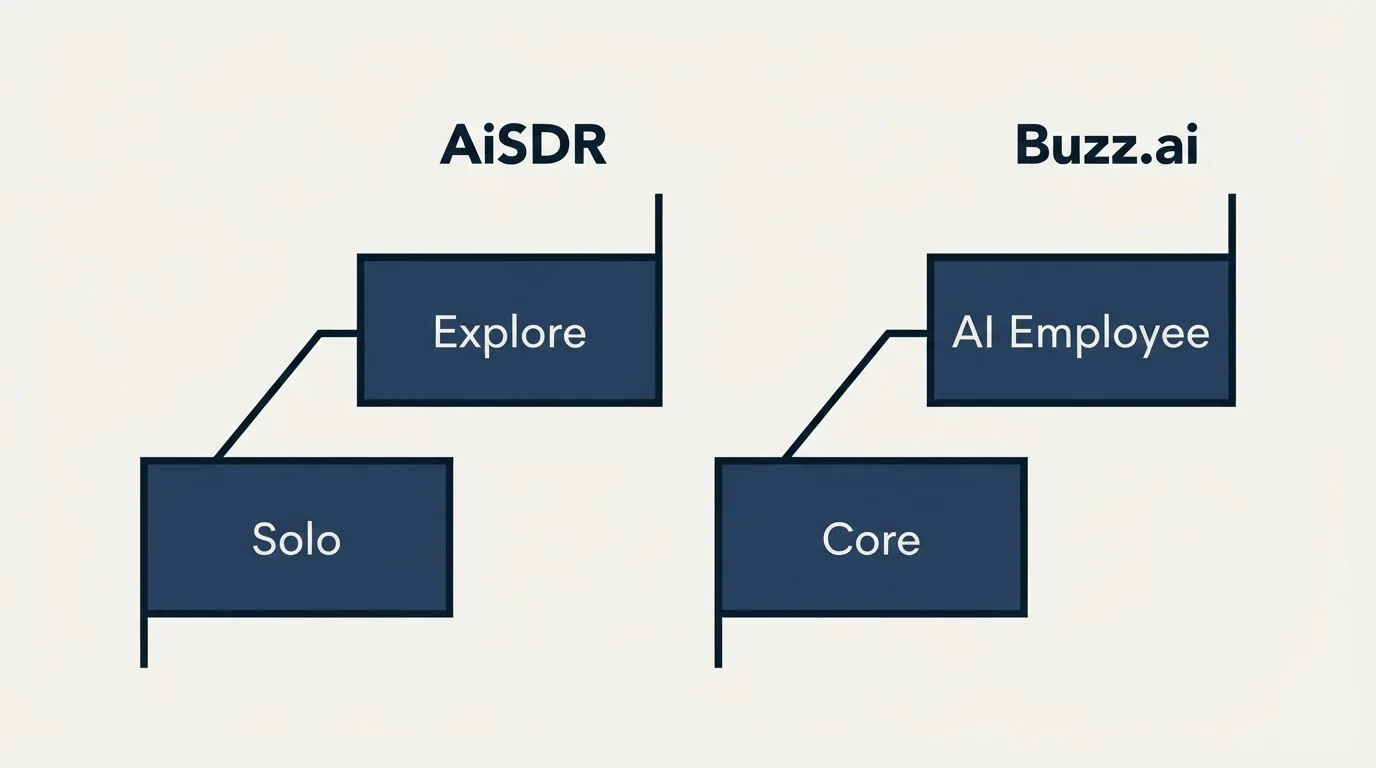 AiSDR

Explore

Solo

Buzz.ai

AI Employee

Core